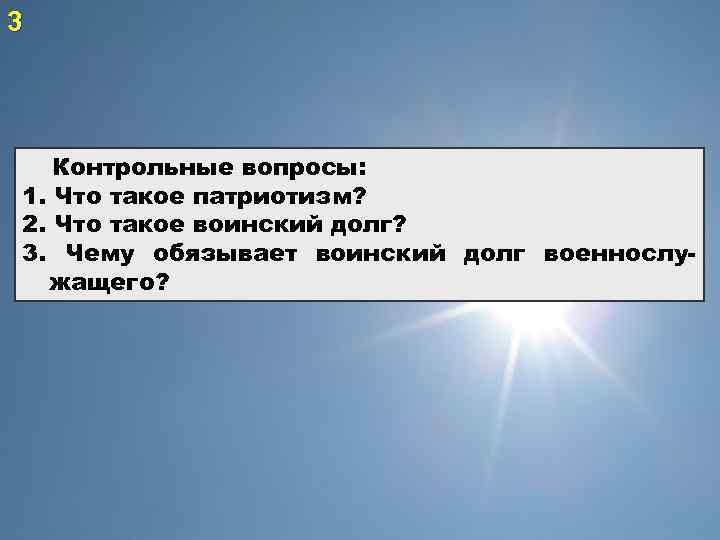 3

Контрольные вопросы:
1. Что такое патриотизм?
2. Что такое воинский долг?
3. Чему обязывает воинский долг военнослужащего?